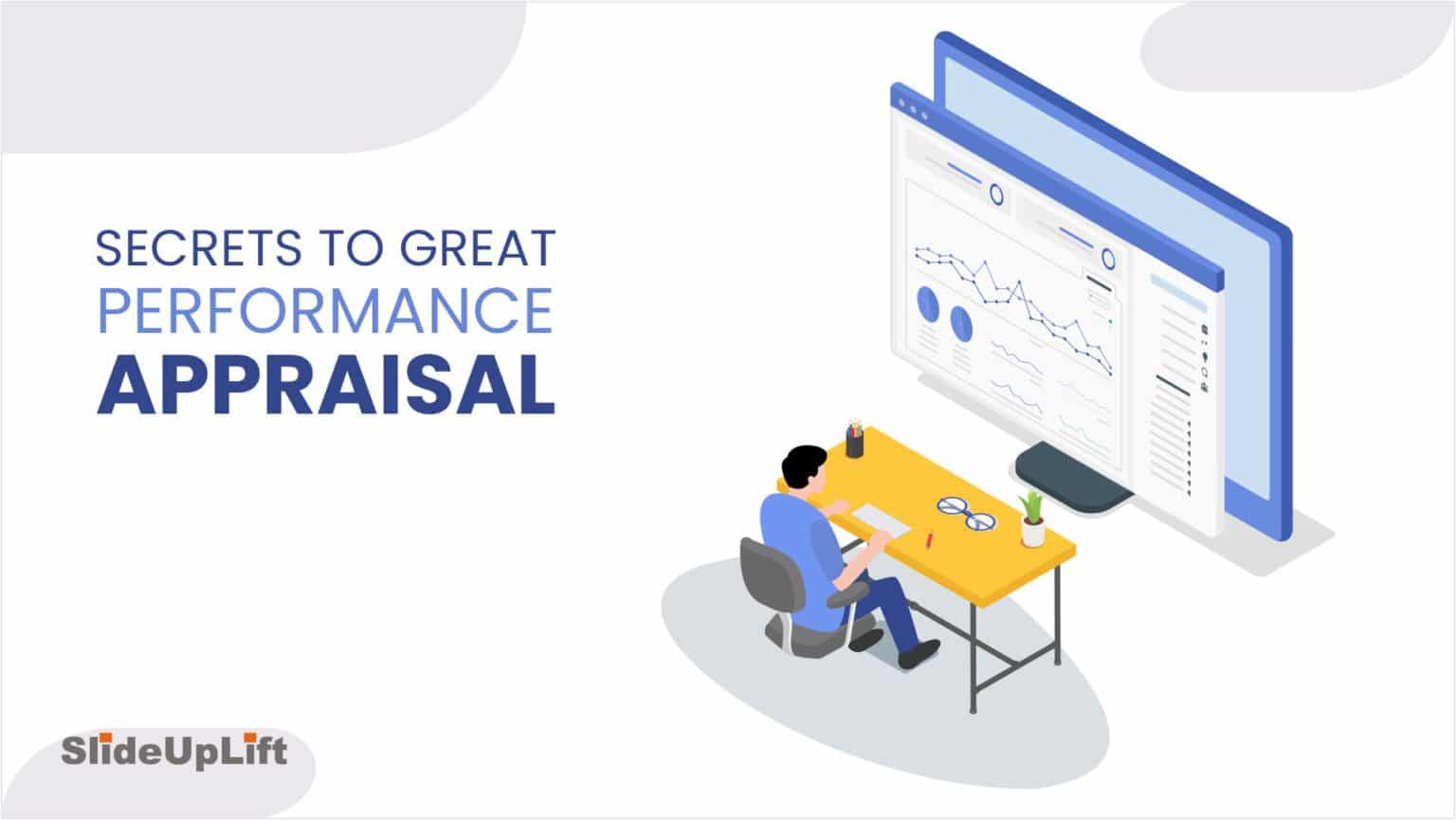 SECRETS TO GREAT
PERFORMANCE
APPRAISAL

SlideUpLift